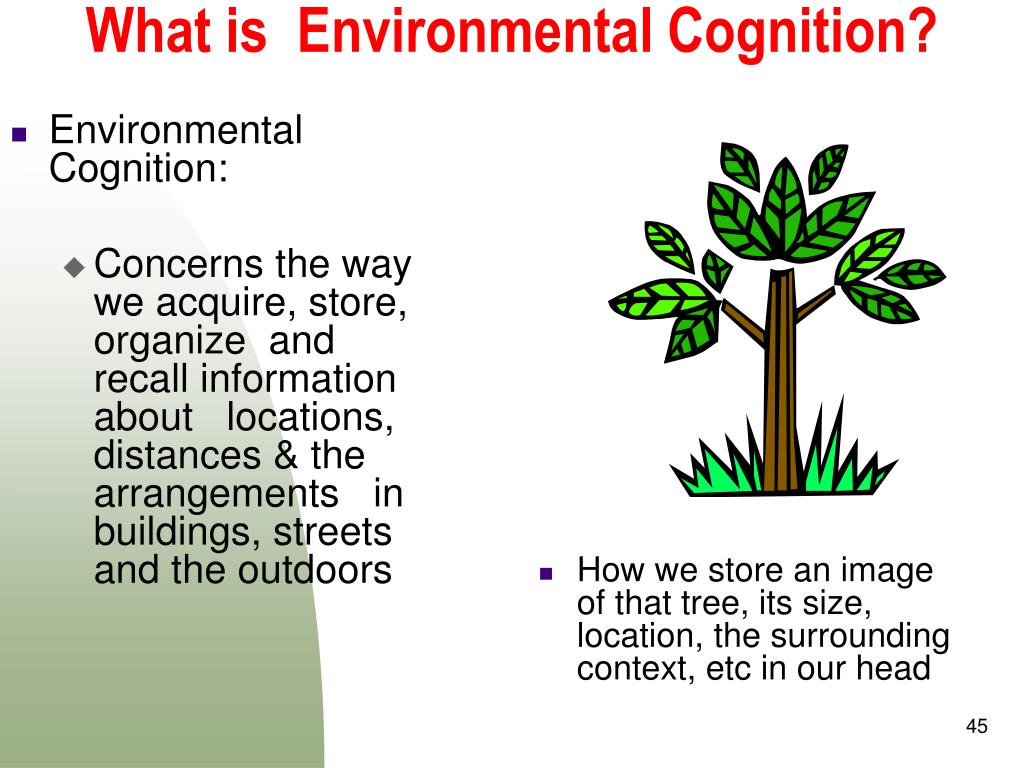 What is Environmental Cognition?

Environmental Cognition:

Concerns the way we acquire, store, organize and recall information about locations, distances & the arrangements in buildings, streets and the outdoors

How we store an image of that tree, its size, location, the surrounding context, etc in our head

45